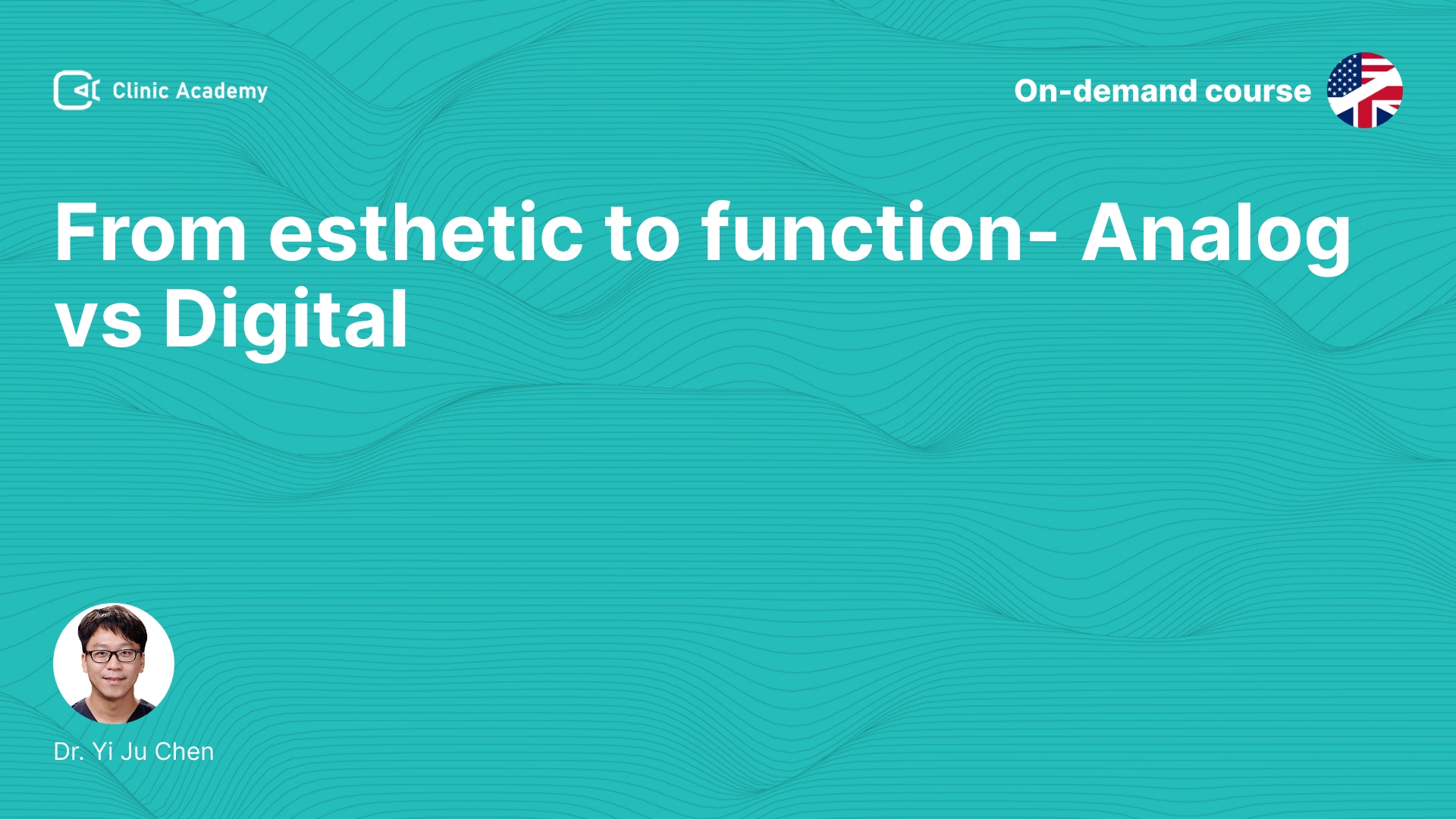 Clinic Academy

On-demand course

From esthetic to function- Analog vs Digital

Dr. Yi Ju Chen